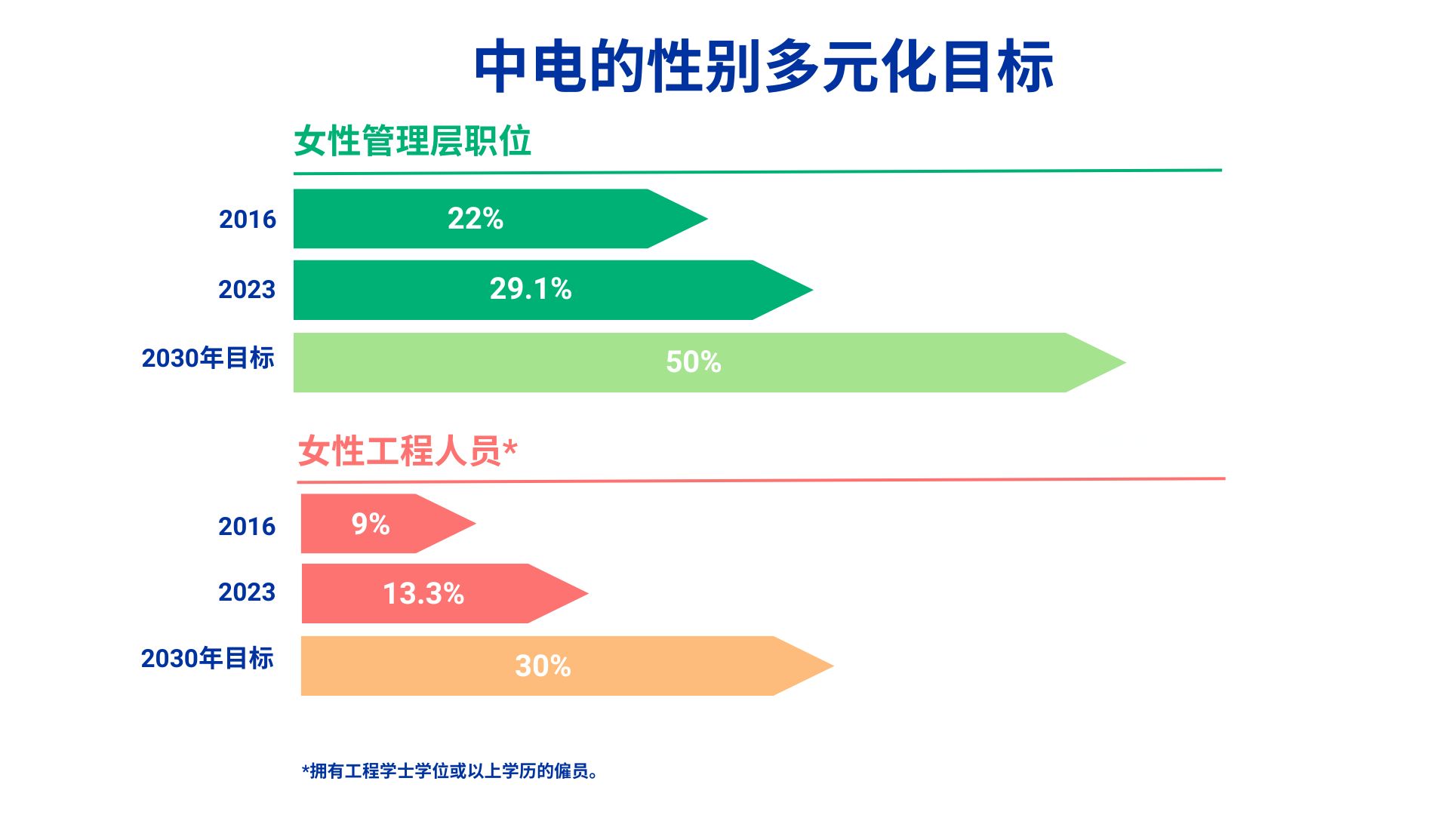 中电的性别多元化目标

女性管理层职位

2016 22%

2023 29.1%

2030年目标 50%

女性工程人员*

2016 9%

2023 13.3%

2030年目标 30%

*拥有工程学士学位或以上学历的僱员。